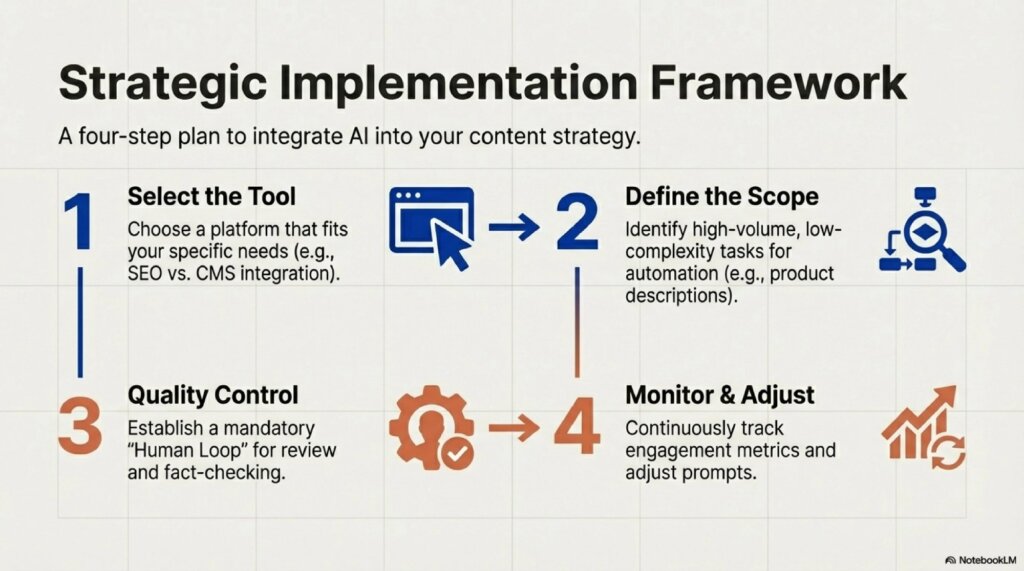 Strategic Implementation Framework

A four-step plan to integrate AI into your content strategy.

1

Select the Tool

Choose a platform that fits your specific needs (e.g., SEO vs. CMS integration).

2

Define the Scope

Identify high-volume, low-complexity tasks for automation (e.g., product descriptions).

3

Quality Control

Establish a mandatory "Human Loop" for review and fact-checking.

4

Monitor & Adjust

Continuously track engagement metrics and adjust prompts.

NotebookLM